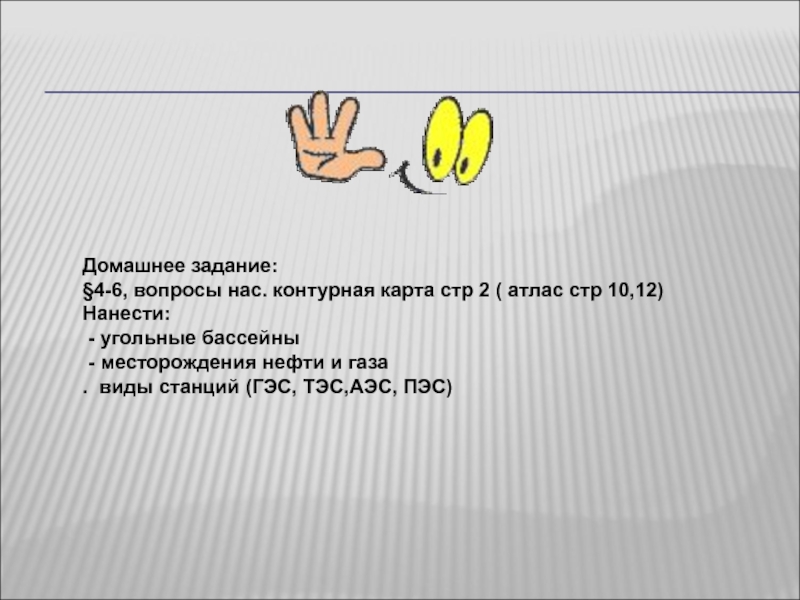 Домашнее задание:
§4-6, вопросы нас. контурная карта стр 2 ( атлас стр 10,12)
Нанести:
- угольные бассейны
- месторождения нефти и газа
. виды станций (ГЭС, ТЭС,АЭС, ПЭС)